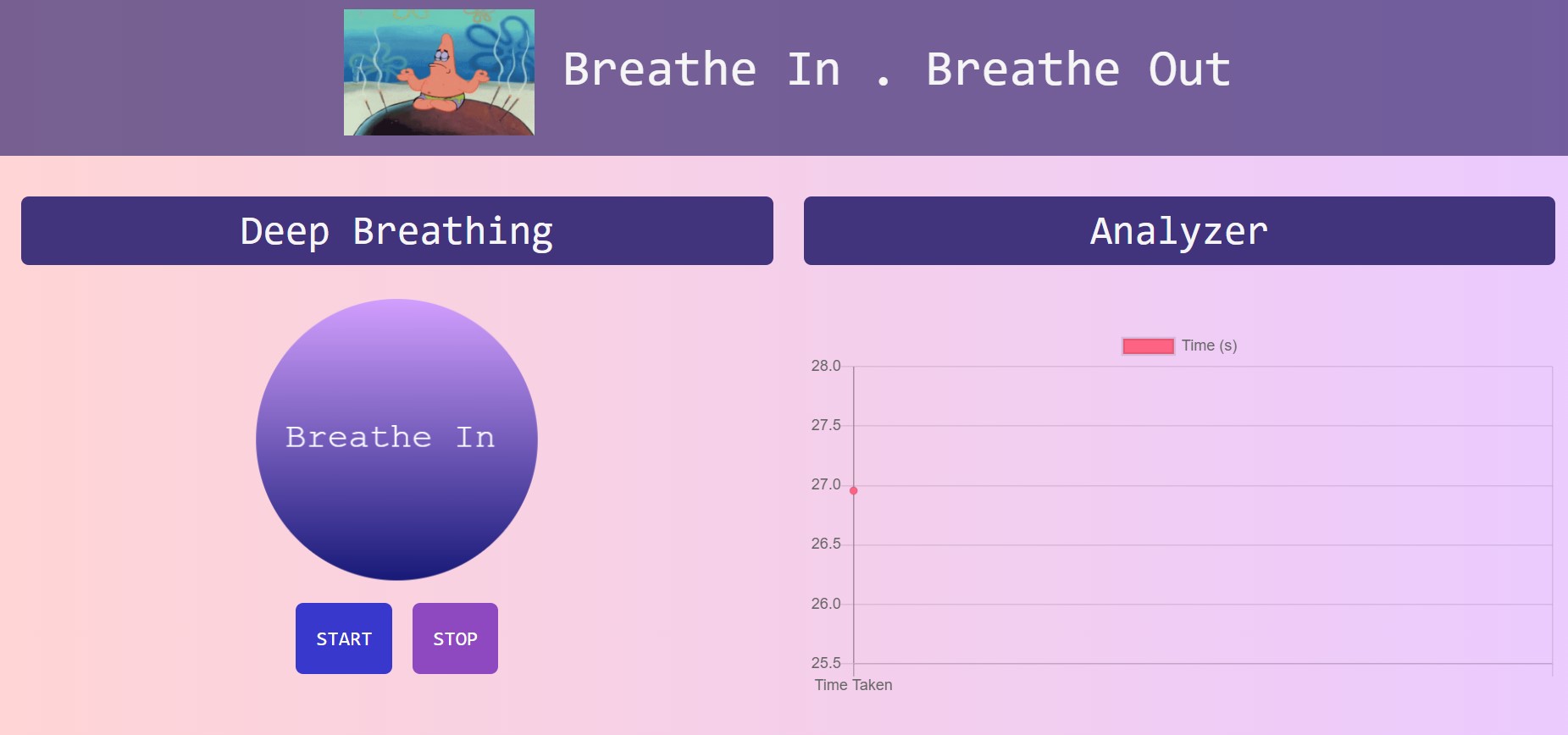 Breathe In . Breathe Out

Deep Breathing

Breathe In

START

STOP

Analyzer

Time (s)

28.0
27.5
27.0
26.5
26.0
25.5

Time Taken